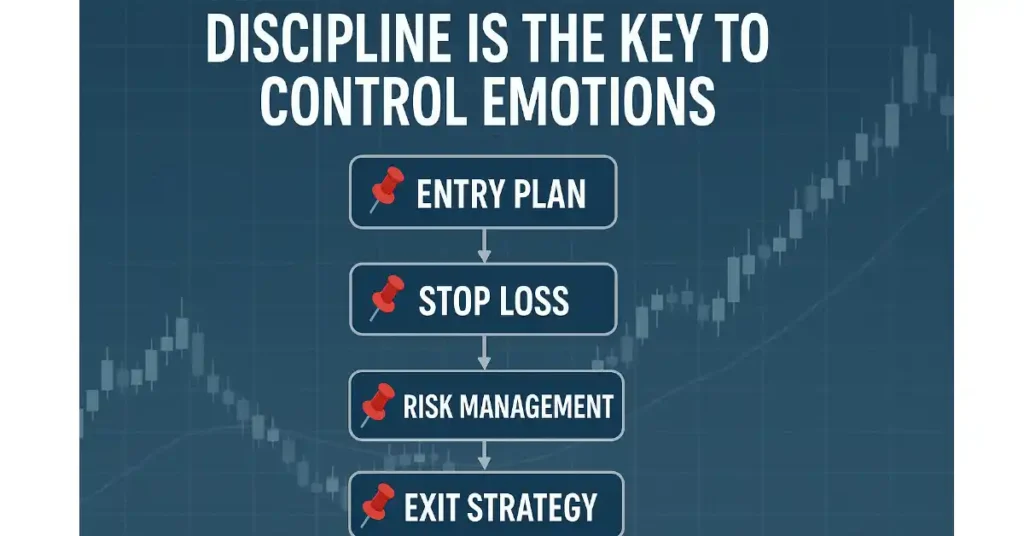 DISCIPLINE IS THE KEY TO CONTROL EMOTIONS

ENTRY PLAN

STOP LOSS

RISK MANAGEMENT

EXIT STRATEGY